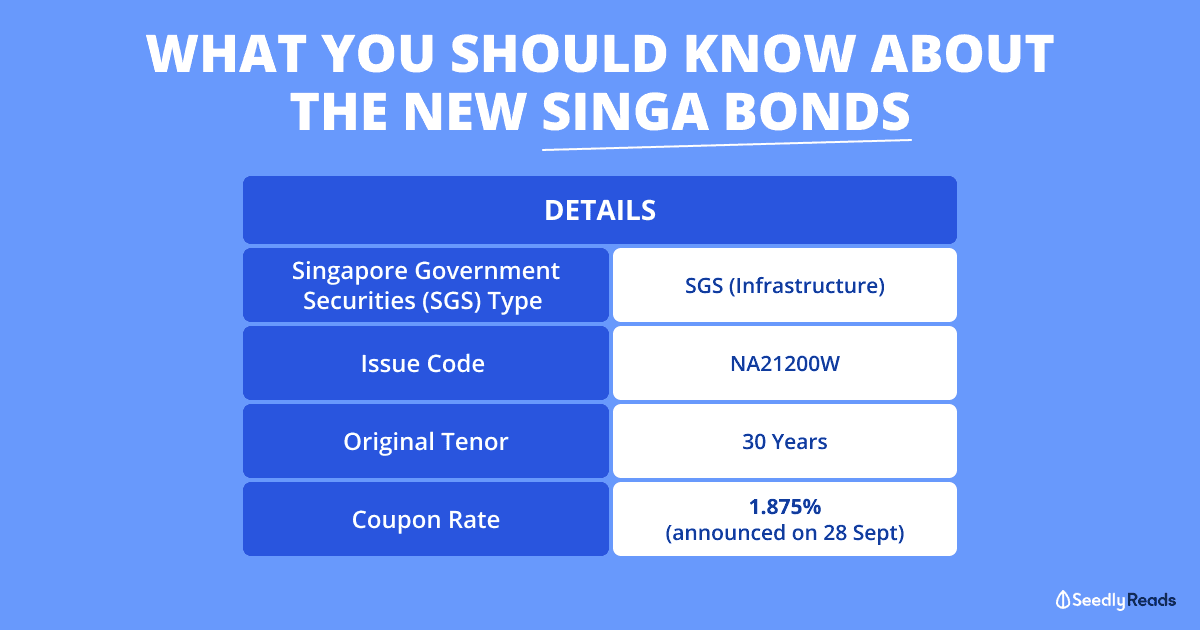 WHAT YOU SHOULD KNOW ABOUT THE NEW SINGA BONDS

| DETAILS | |
|---|---|
| Singapore Government Securities (SGS) Type | SGS (Infrastructure) |
| Issue Code | NA21200W |
| Original Tenor | 30 Years |
| Coupon Rate | 1.875% (announced on 28 Sept) |

SeedlyReads